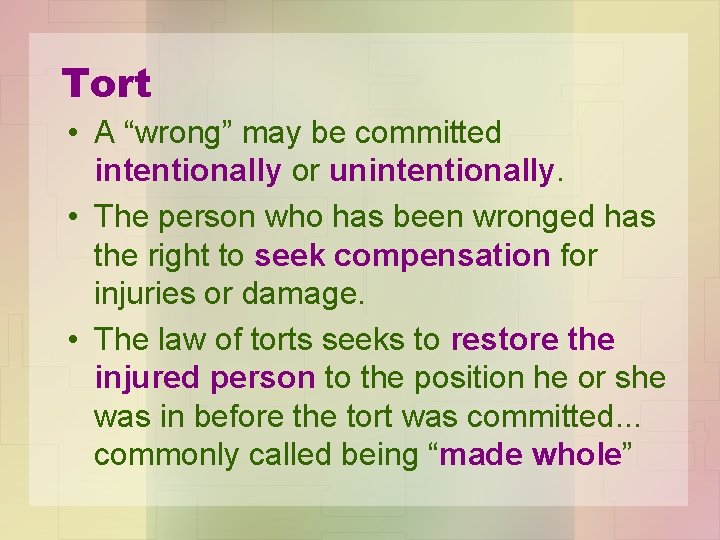 Tort

• A “wrong” may be committed intentionally or unintentionally.
• The person who has been wronged has the right to seek compensation for injuries or damage.
• The law of torts seeks to restore the injured person to the position he or she was in before the tort was committed... commonly called being “made whole”